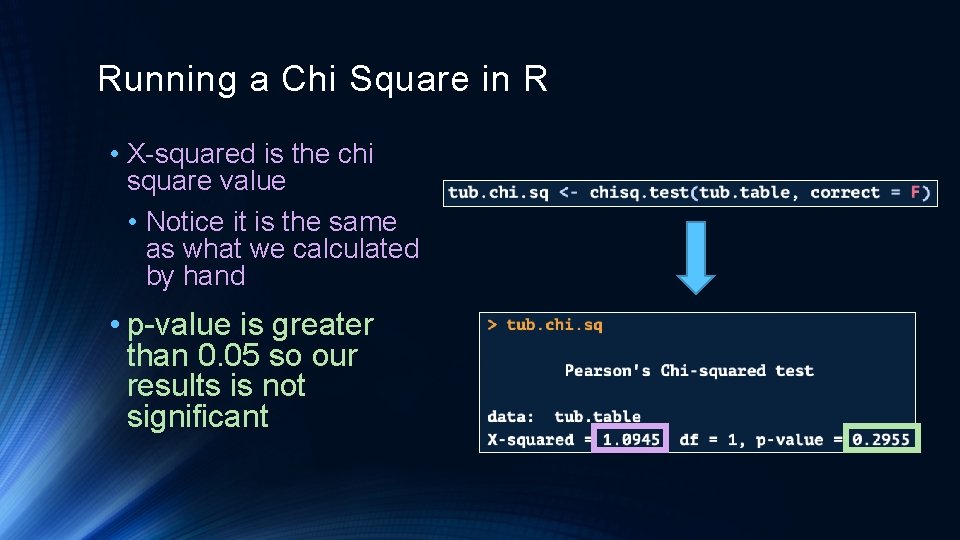 Running a Chi Square in R

• X-squared is the chi square value

• Notice it is the same as what we calculated by hand

• p-value is greater than 0.05 so our results is not significant

tub.chi.sq <- chisq.test(tub.table, correct = F)

> tub.chi.sq

Pearson's Chi-squared test

data: tub.table
X-squared = 1.0945, df = 1, p-value = 0.2955